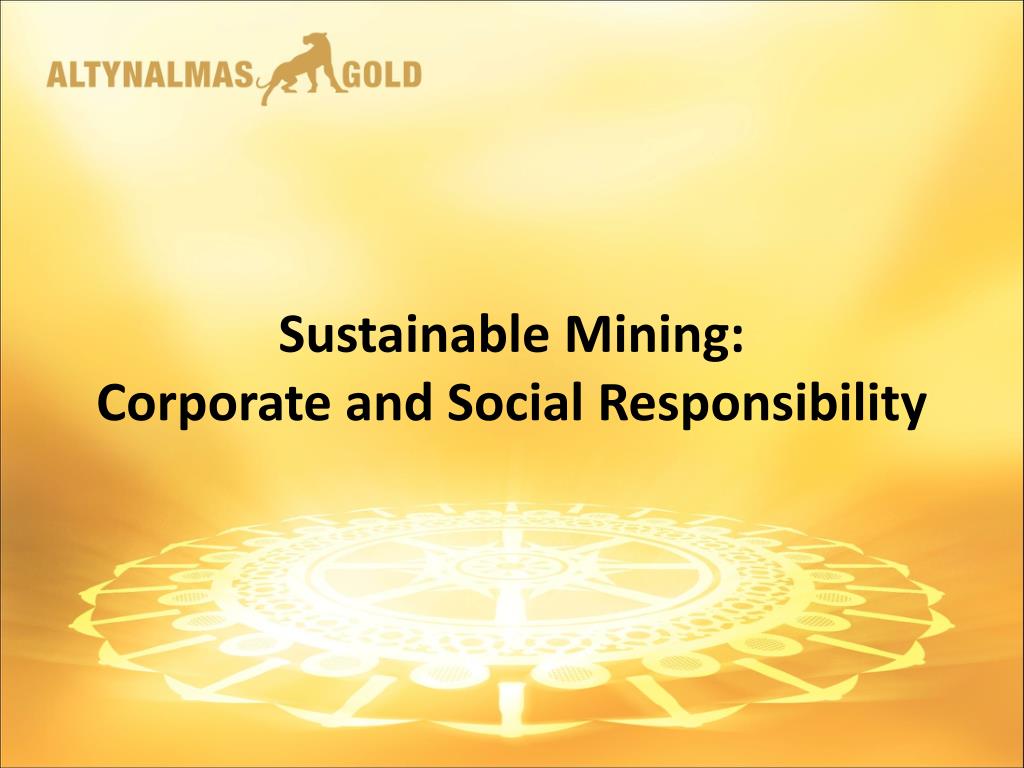 ALTYNALMAS GOLD

Sustainable Mining:
Corporate and Social Responsibility